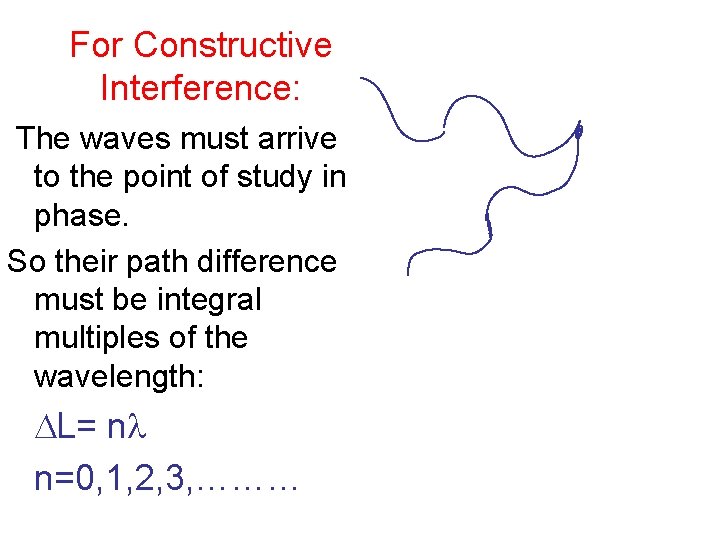 For Constructive Interference:

The waves must arrive to the point of study in phase.

So their path difference must be integral multiples of the wavelength:

$\Delta L = n\lambda$

n=0,1,2,3,………